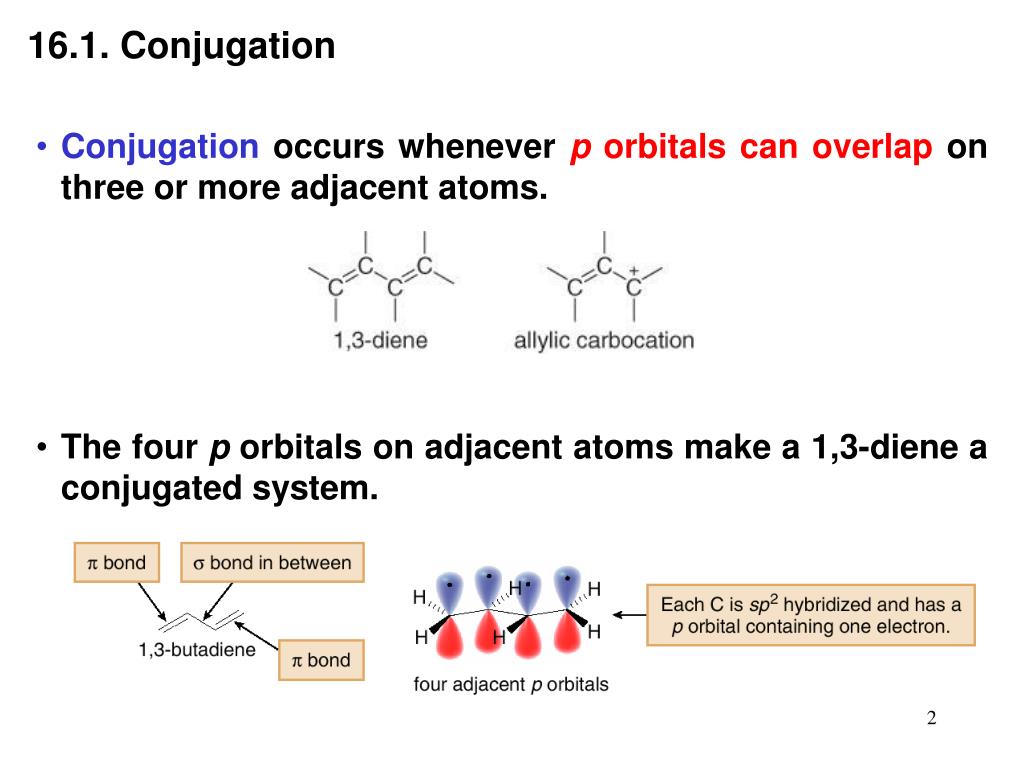 16.1. Conjugation

• Conjugation occurs whenever p orbitals can overlap on three or more adjacent atoms.

C C C C

1,3-diene

C C C +

allylic carbocation

• The four p orbitals on adjacent atoms make a 1,3-diene a conjugated system.

$\pi$ bond

$\sigma$ bond in between

1,3-butadiene

$\pi$ bond

H H H H H H

four adjacent p orbitals

Each C is $sp^2$ hybridized and has a p orbital containing one electron.

2